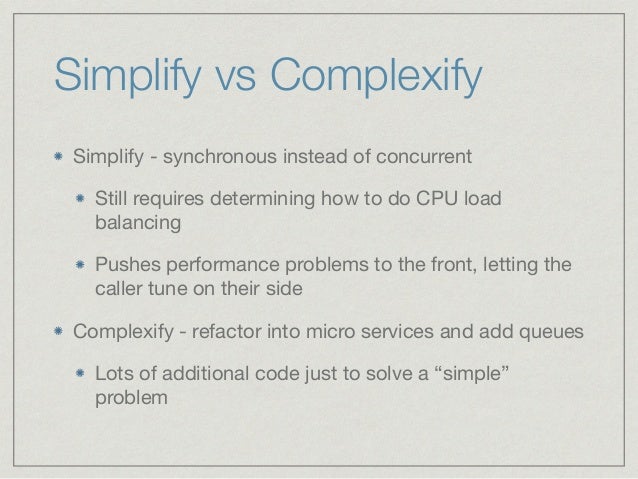 Simplify vs Complexify

* Simplify - synchronous instead of concurrent

* Still requires determining how to do CPU load balancing

* Pushes performance problems to the front, letting the caller tune on their side

* Complexify - refactor into micro services and add queues

* Lots of additional code just to solve a “simple” problem